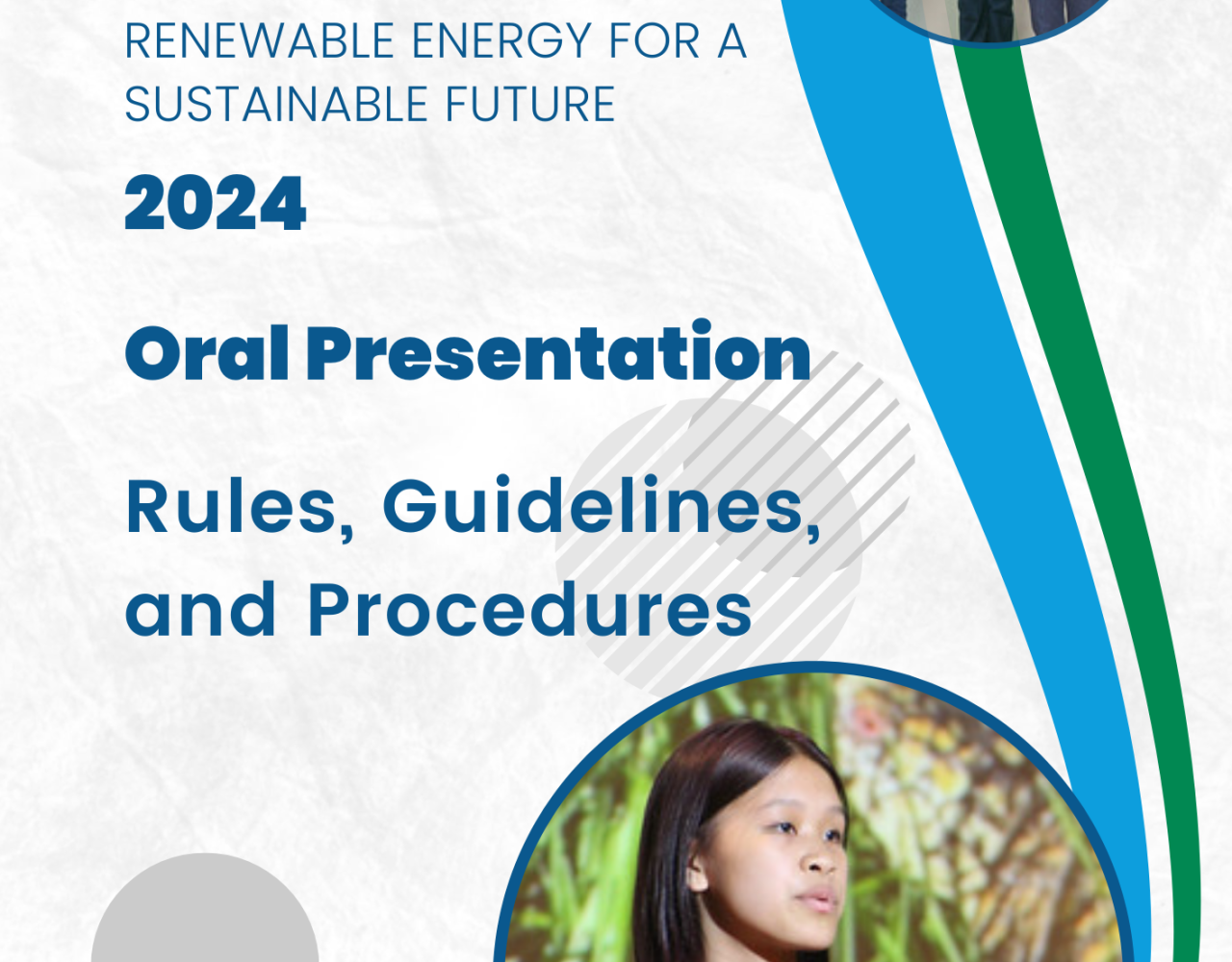 RENEWABLE ENERGY FOR A SUSTAINABLE FUTURE

2024

Oral Presentation

Rules, Guidelines, and Procedures